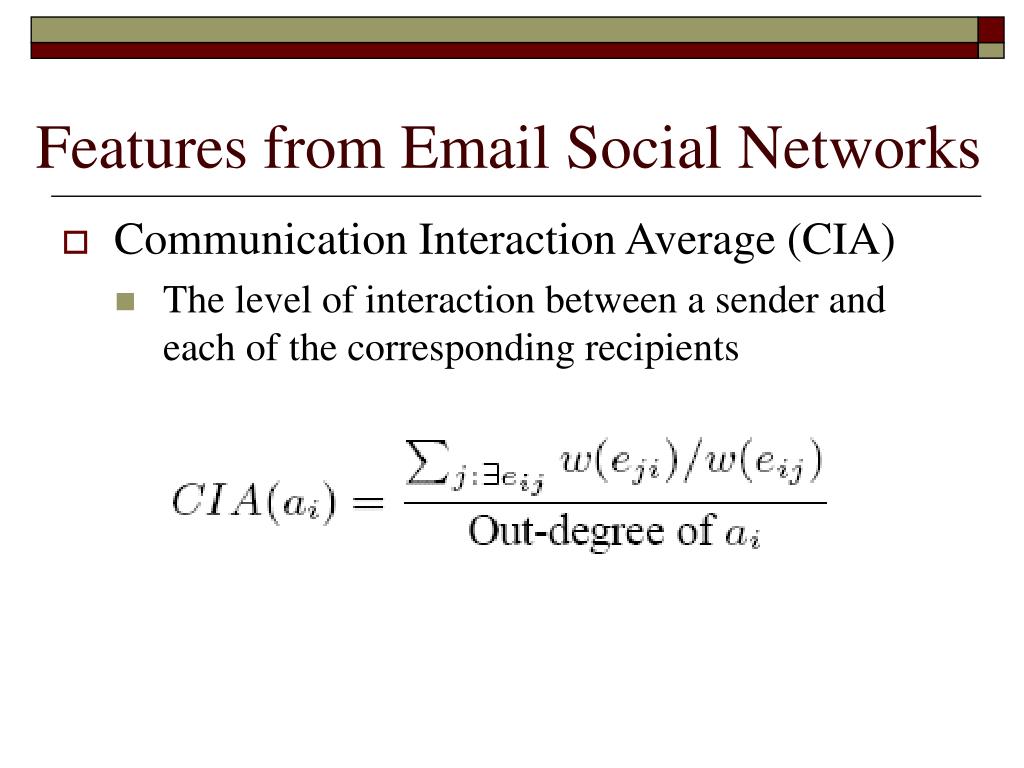 Features from Email Social Networks

Communication Interaction Average (CIA)

The level of interaction between a sender and each of the corresponding recipients

$CIA(a_i) = \frac{\sum_{j:\exists e_{ij}} w(e_{ji})/w(e_{ij})}{\text{Out-degree of } a_i}$